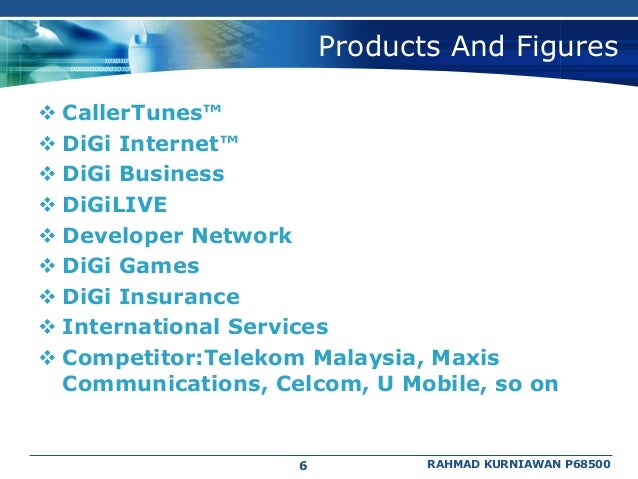 Products And Figures

❖ CallerTunes™
❖ DiGi Internet™
❖ DiGi Business
❖ DiGiLIVE
❖ Developer Network
❖ DiGi Games
❖ DiGi Insurance
❖ International Services
❖ Competitor:Telekom Malaysia, Maxis Communications, Celcom, U Mobile, so on

6

RAHMAD KURNIAWAN P68500